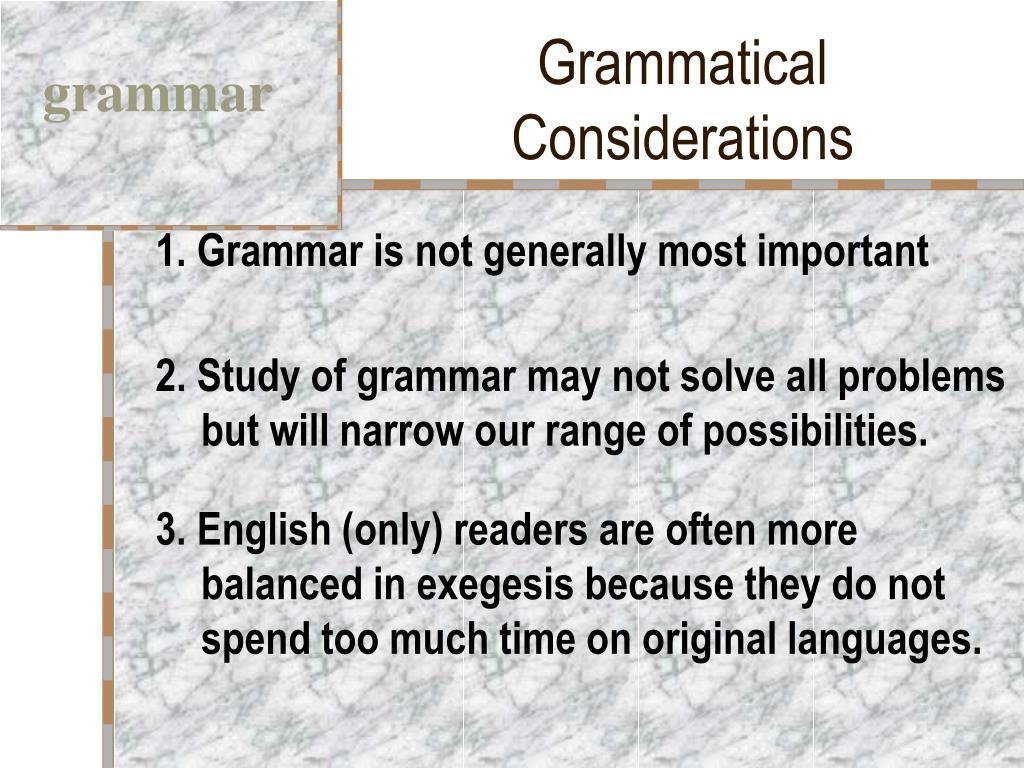 grammar

Grammatical Considerations

1. Grammar is not generally most important

2. Study of grammar may not solve all problems but will narrow our range of possibilities.

3. English (only) readers are often more balanced in exegesis because they do not spend too much time on original languages.